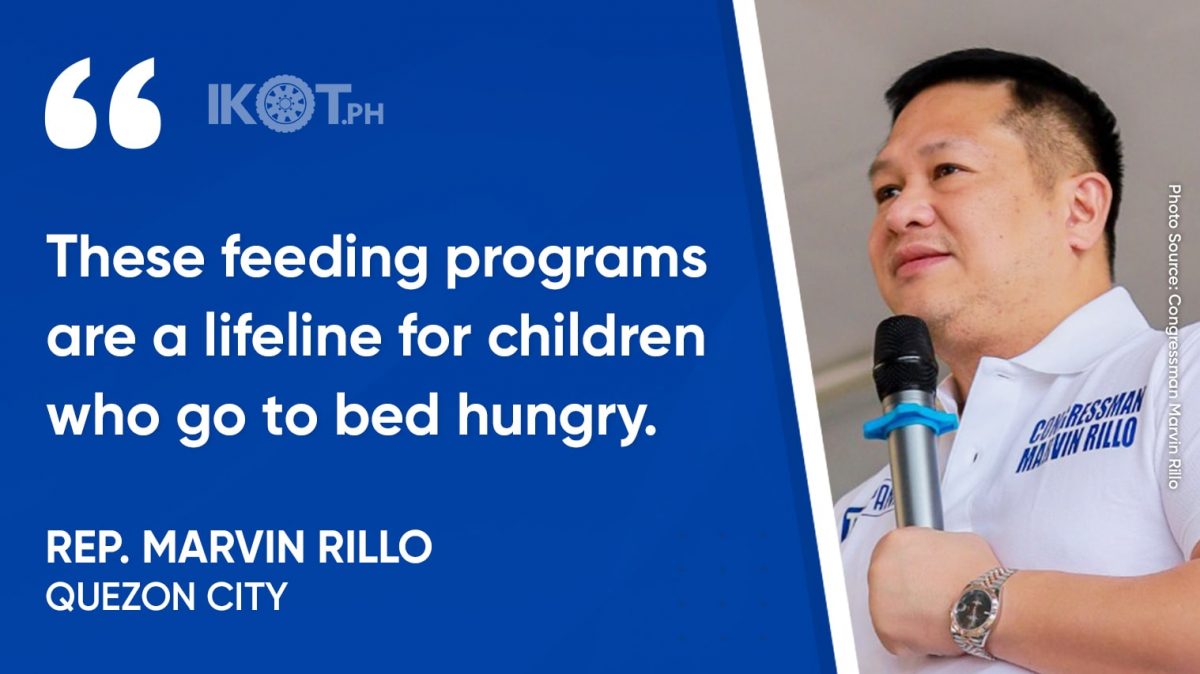 “

IKOT.PH

These feeding programs are a lifeline for children who go to bed hungry.

REP. MARVIN RILLO
QUEZON CITY

CONGRESSMAN MARVIN RILLO

Photo Source: Congressman Marvin Rillo